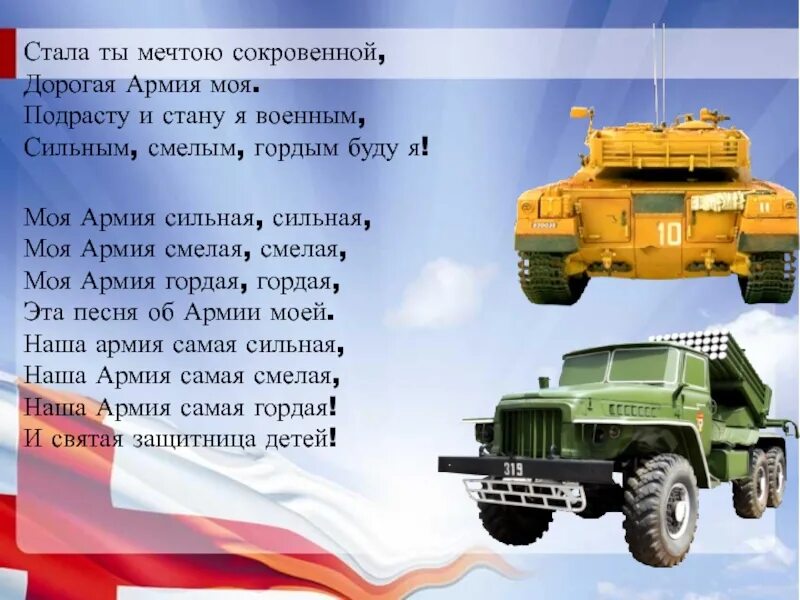 Стала ты мечтою сокровенной,
Дорогая Армия моя.
Подрасту и стану я военным,
Сильным, смелым, гордым буду я!

Моя Армия сильная, сильная,
Моя Армия смелая, смелая,
Моя Армия гордая, гордая,
Эта песня об Армии моей.
Наша армия самая сильная,
Наша Армия самая смелая,
Наша Армия самая гордая!
И святая защитница детей!

10

319